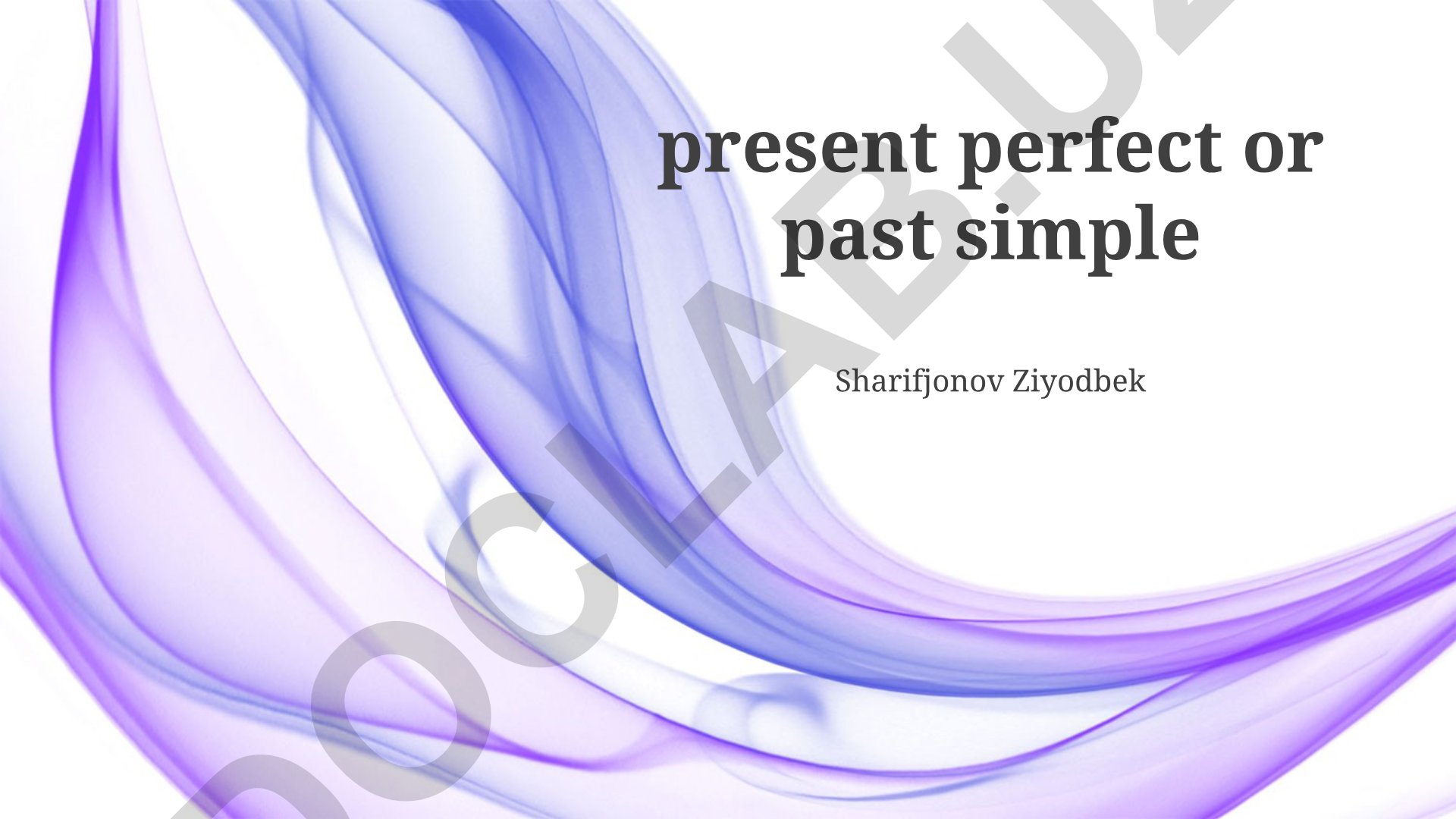 present perfect or past simple

Sharifjonov Ziyodbek

DOCLAB.UZ